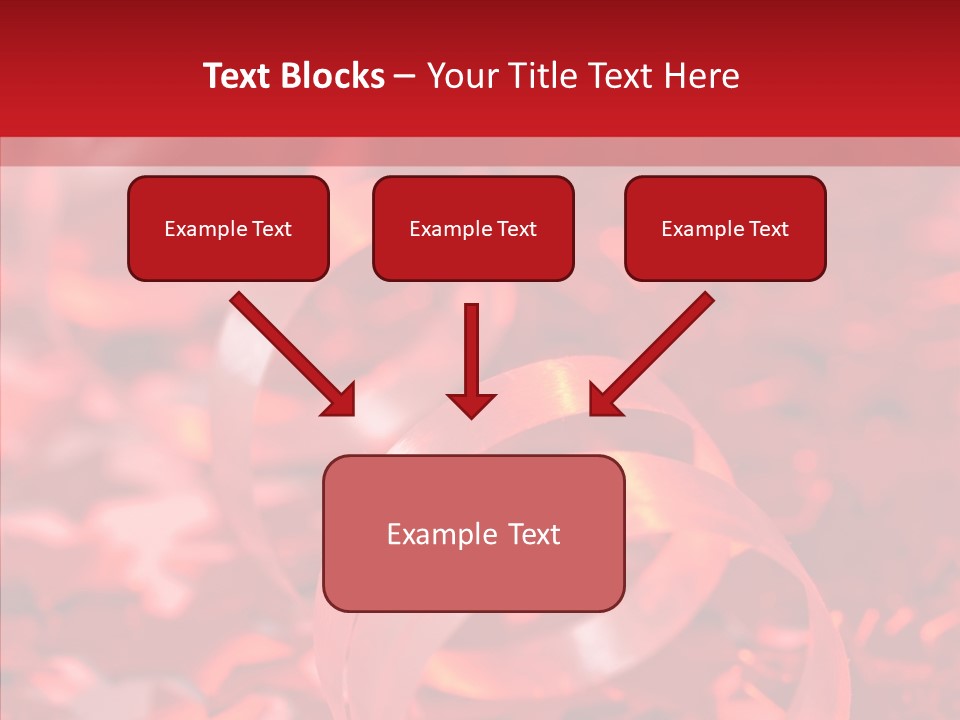 Text Blocks – Your Title Text Here

Example Text

Example Text

Example Text

Example Text